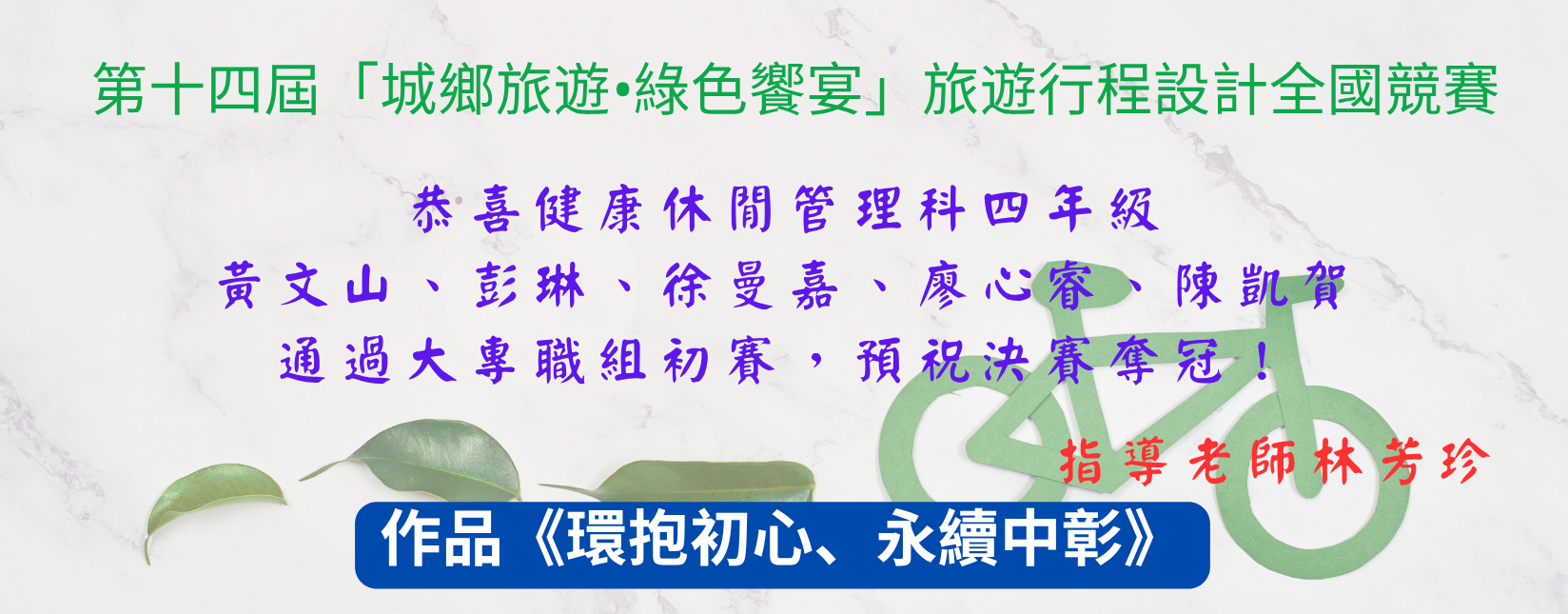 第十四屆「城鄉旅遊•綠色饗宴」旅遊行程設計全國競賽

恭喜健康休閒管理科四年級
黃文山、彭琳、徐曼嘉、廖心睿、陳凱賀
通過大專職組初賽，預祝決賽奪冠！

指導老師林芳珍

作品《環抱初心、永續中彰》